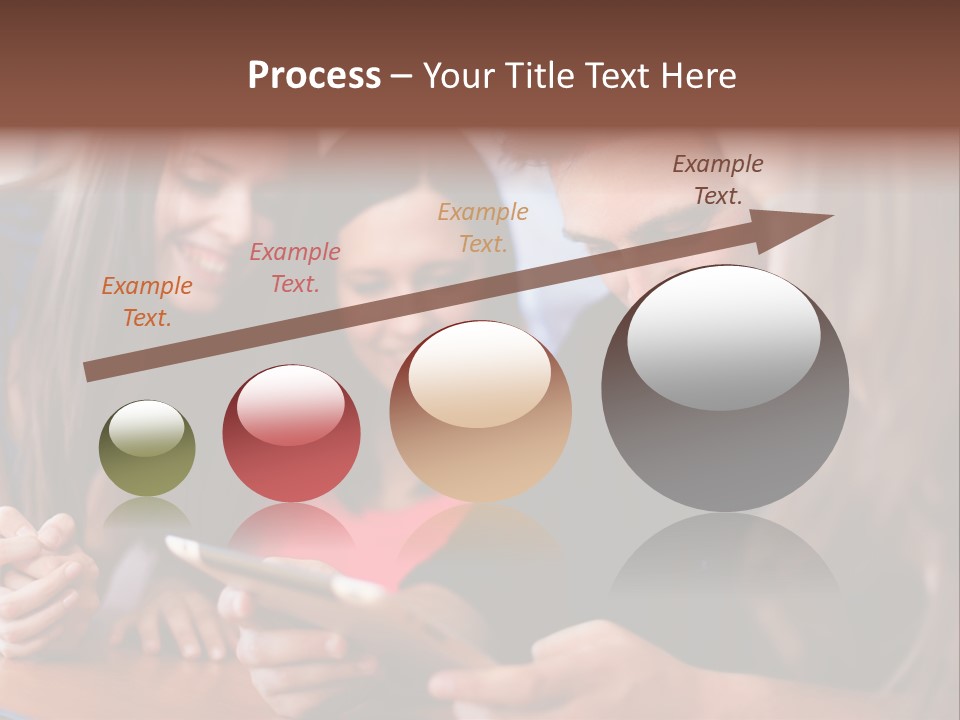 Process – Your Title Text Here

Example Text.

Example Text.

Example Text.

Example Text.